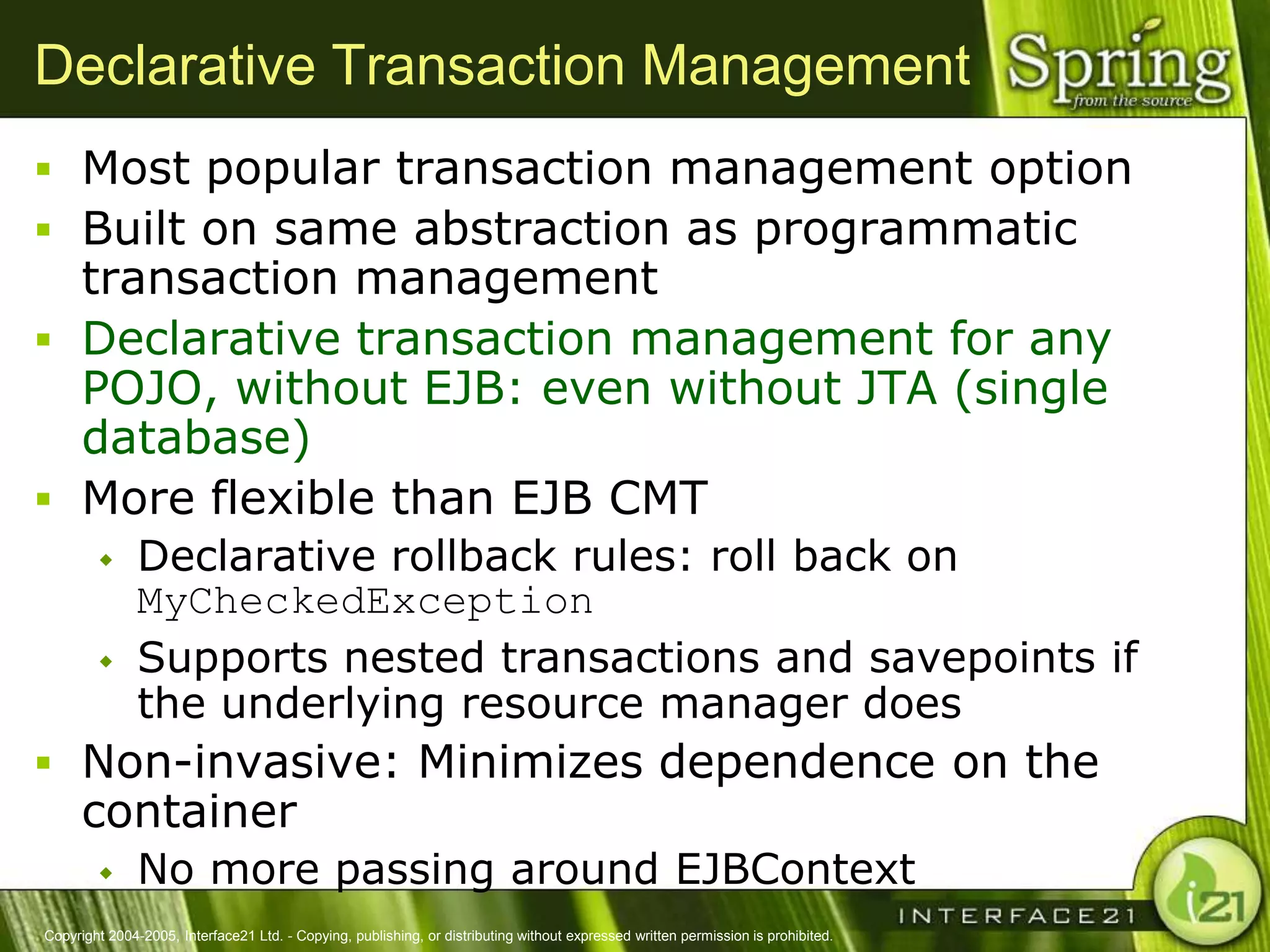 Declarative Transaction Management

Spring
from the source

- Most popular transaction management option
- Built on same abstraction as programmatic transaction management
- Declarative transaction management for any POJO, without EJB: even without JTA (single database)
- More flexible than EJB CMT
  - Declarative rollback rules: roll back on MyCheckedException
  - Supports nested transactions and savepoints if the underlying resource manager does
- Non-invasive: Minimizes dependence on the container
  - No more passing around EJBContext

INTERFACE21

i21

Copyright 2004-2005, Interface21 Ltd. - Copying, publishing, or distributing without expressed written permission is prohibited.